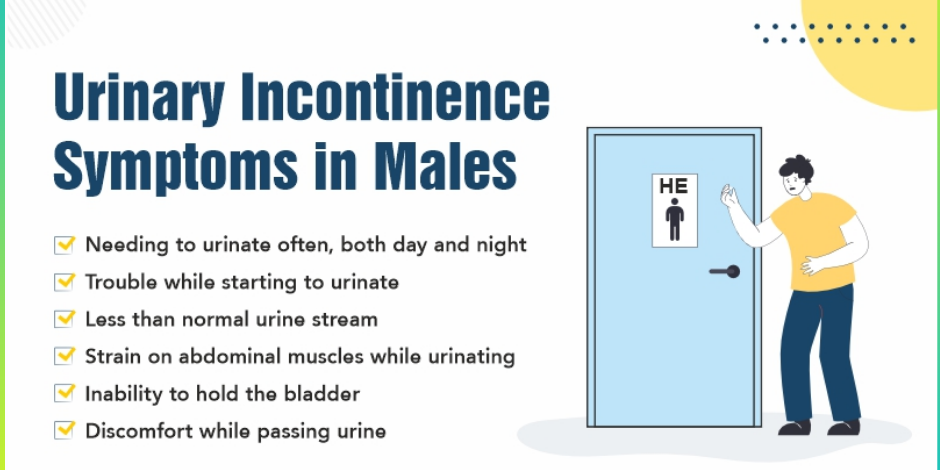 Urinary Incontinence Symptoms in Males

Needing to urinate often, both day and night
Trouble while starting to urinate
Less than normal urine stream
Strain on abdominal muscles while urinating
Inability to hold the bladder
Discomfort while passing urine

HE